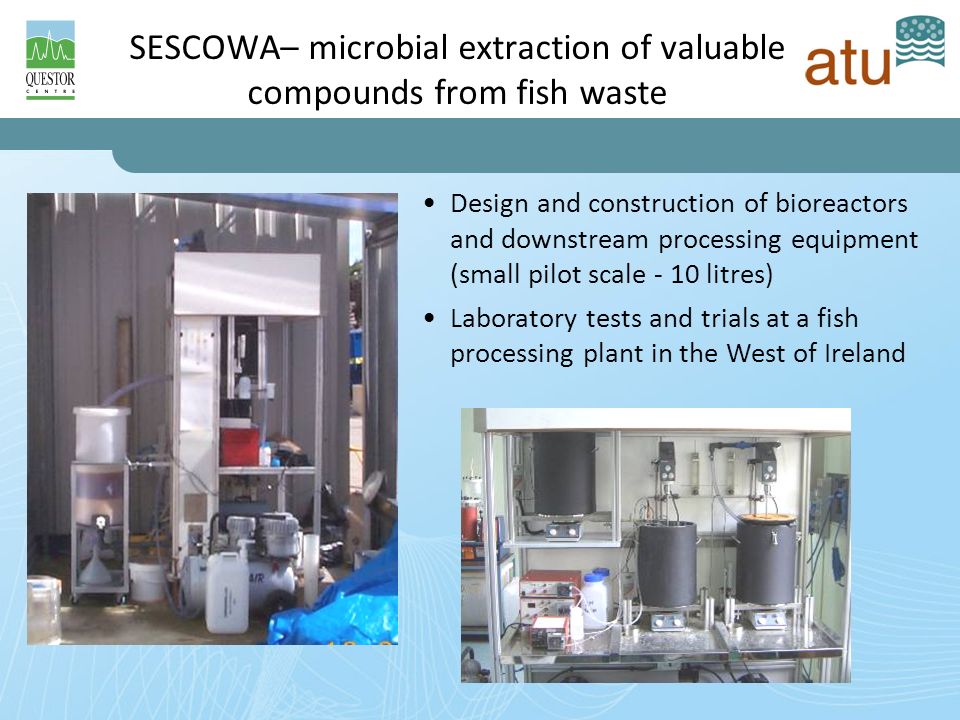 QUESTOR CENTRE

SESCOWA– microbial extraction of valuable compounds from fish waste

atu

• Design and construction of bioreactors and downstream processing equipment (small pilot scale - 10 litres)

• Laboratory tests and trials at a fish processing plant in the West of Ireland